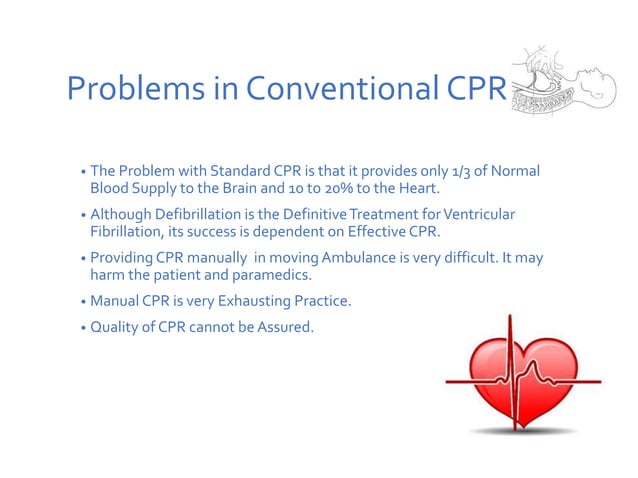 Problems in Conventional CPR

• The Problem with Standard CPR is that it provides only 1/3 of Normal Blood Supply to the Brain and 10 to 20% to the Heart.

• Although Defibrillation is the Definitive Treatment for Ventricular Fibrillation, its success is dependent on Effective CPR.

• Providing CPR manually in moving Ambulance is very difficult. It may harm the patient and paramedics.

• Manual CPR is very Exhausting Practice.

• Quality of CPR cannot be Assured.